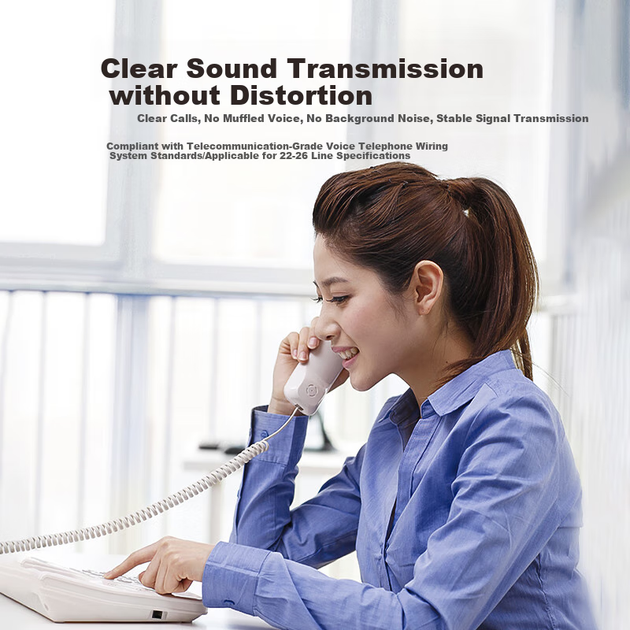 Clear Sound Transmission without Distortion

Clear Calls, No Muffled Voice, No Background Noise, Stable Signal Transmission

Compliant with Telecommunication-Grade Voice Telephone Wiring System Standards/Applicable for 22-26 Line Specifications